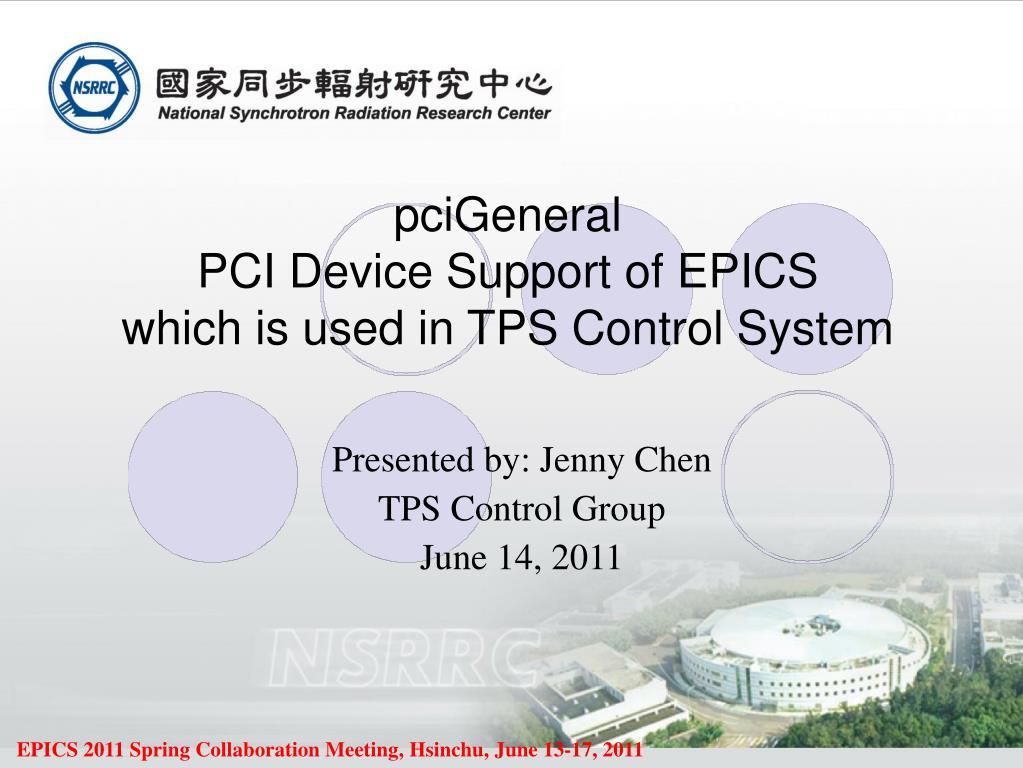 NSRRC

國家同步輻射研究中心
National Synchrotron Radiation Research Center

pciGeneral
PCI Device Support of EPICS
which is used in TPS Control System

Presented by: Jenny Chen
TPS Control Group
June 14, 2011

NSRRC

EPICS 2011 Spring Collaboration Meeting, Hsinchu, June 13-17, 2011